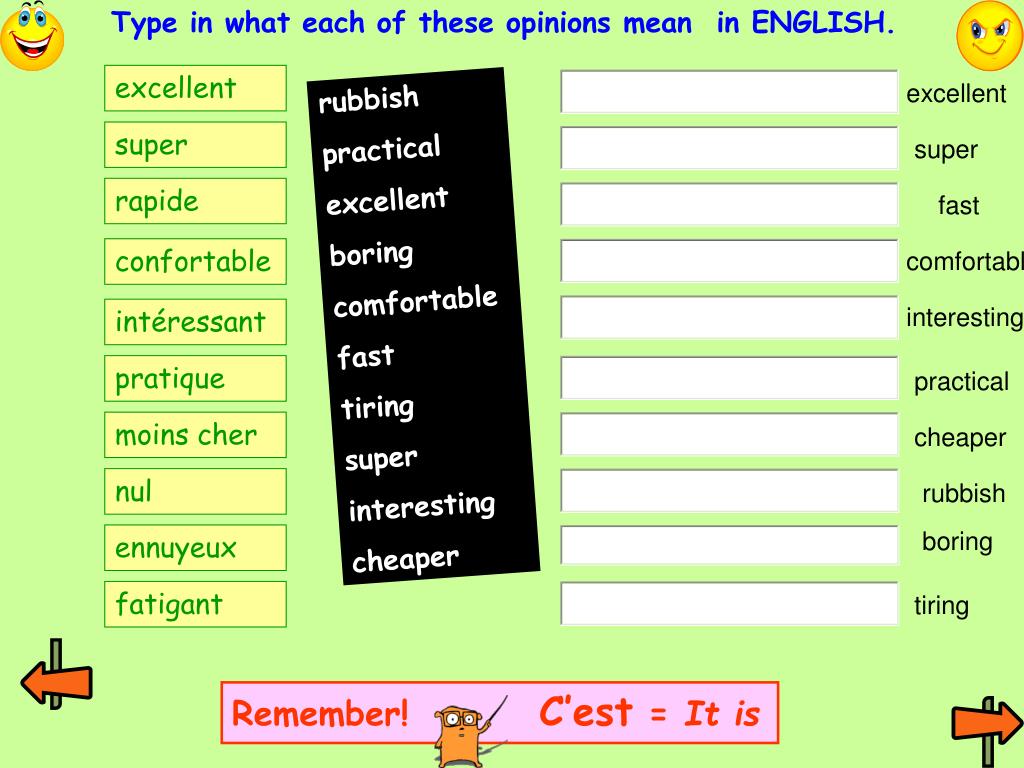 Type in what each of these opinions mean in ENGLISH.

excellent
super
rapide
confortable
intéressant
pratique
moins cher
nul
ennuyeux
fatigant

rubbish
practical
excellent
boring
comfortable
fast
tiring
super
interesting
cheaper

excellent
super
fast
comfortabl
interesting
practical
cheaper
rubbish
boring
tiring

Remember! C'est = It is